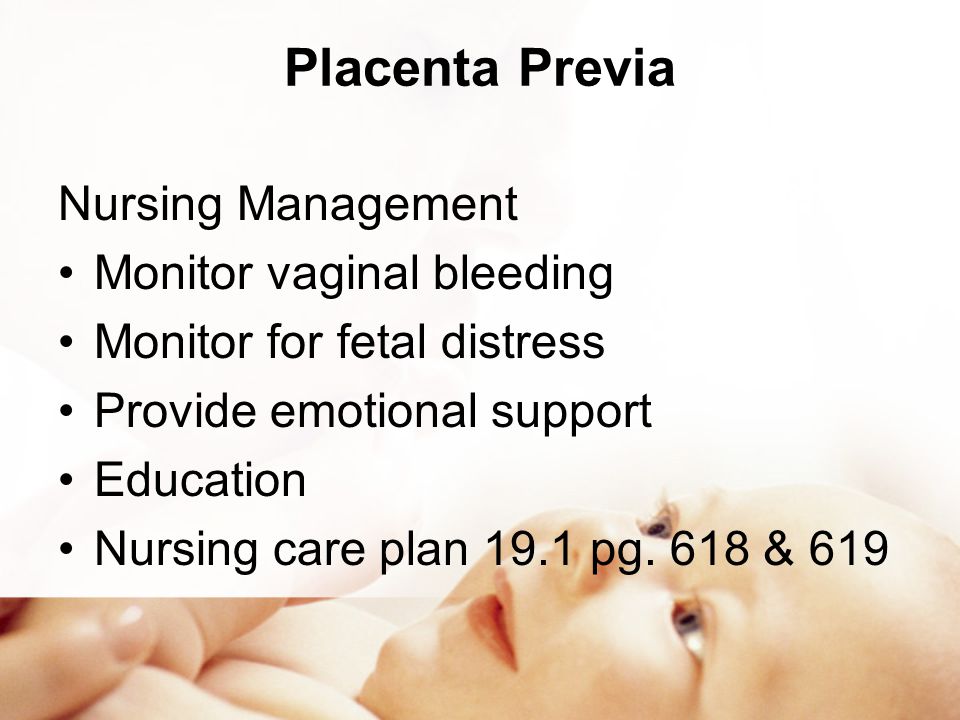 Placenta Previa

Nursing Management
• Monitor vaginal bleeding
• Monitor for fetal distress
• Provide emotional support
• Education
• Nursing care plan 19.1 pg. 618 & 619